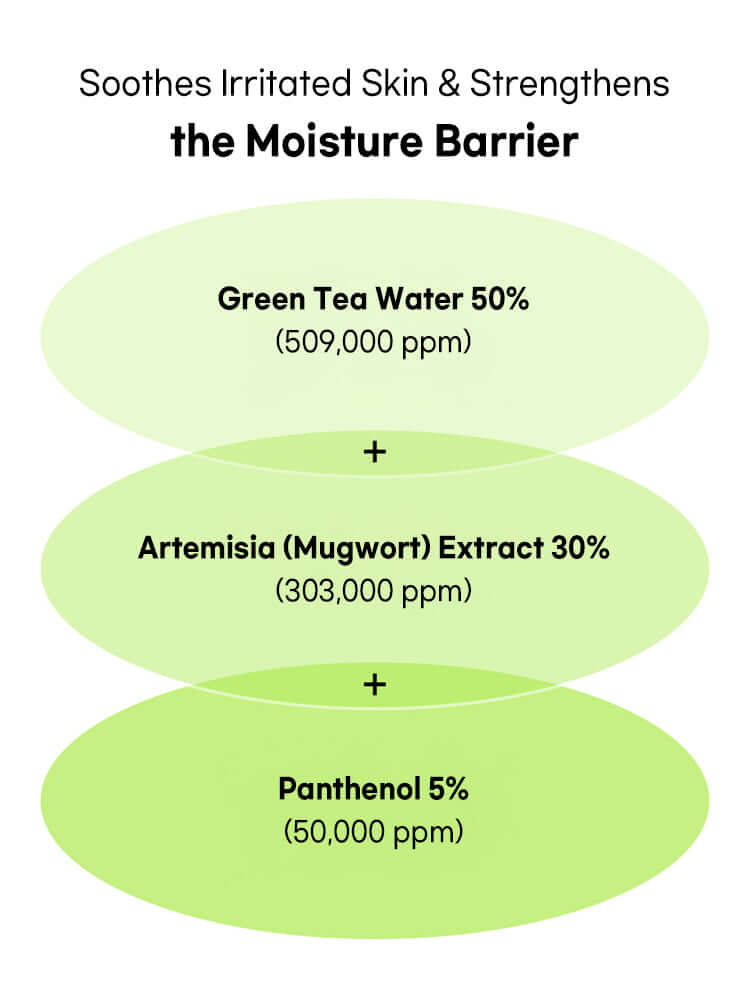 Soothes Irritated Skin & Strengthens
the Moisture Barrier

Green Tea Water 50%
(509,000 ppm)

+

Artemisia (Mugwort) Extract 30%
(303,000 ppm)

+

Panthenol 5%
(50,000 ppm)